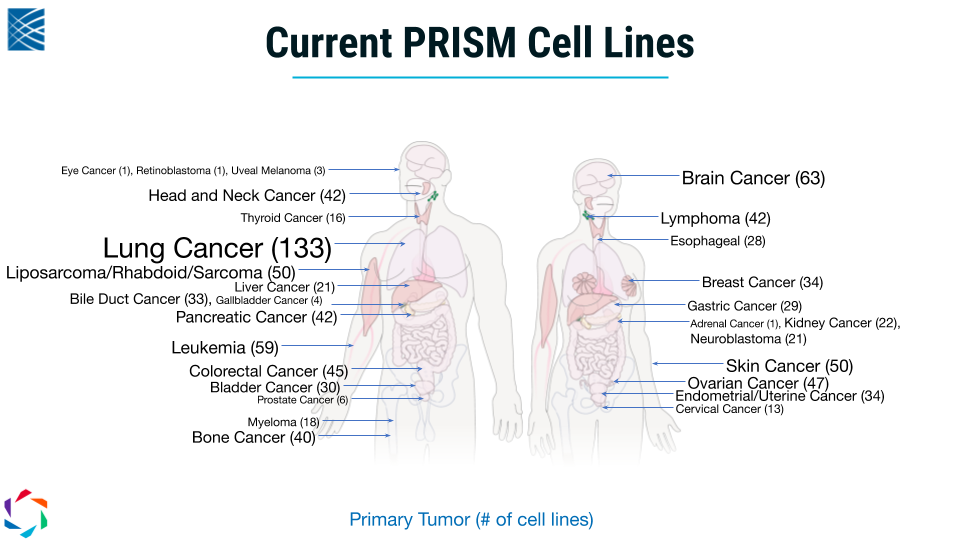 Current PRISM Cell Lines

Eye Cancer (1), Retinoblastoma (1), Uveal Melanoma (3)
Head and Neck Cancer (42)
Thyroid Cancer (16)
Lung Cancer (133)
Liposarcoma/Rhabdoid/Sarcoma (50)
Liver Cancer (21)
Bile Duct Cancer (33), Gallbladder Cancer (4)
Pancreatic Cancer (42)
Leukemia (59)
Colorectal Cancer (45)
Bladder Cancer (30)
Prostate Cancer (6)
Myeloma (18)
Bone Cancer (40)

Brain Cancer (63)
Lymphoma (42)
Esophageal (28)
Breast Cancer (34)
Gastric Cancer (29)
Adrenal Cancer (1), Kidney Cancer (22), Neuroblastoma (21)
Skin Cancer (50)
Ovarian Cancer (47)
Endometrial/Uterine Cancer (34)
Cervical Cancer (13)

Primary Tumor (# of cell lines)